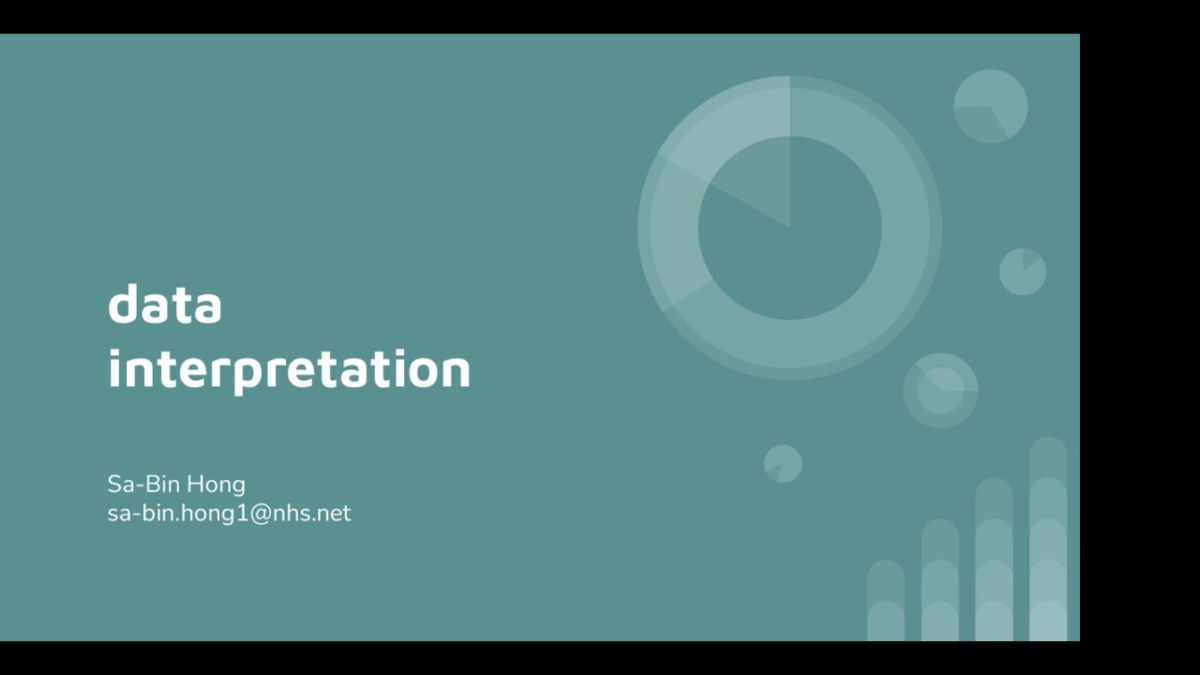 data
interpretation

Sa-Bin Hong
sa-bin.hong1@nhs.net